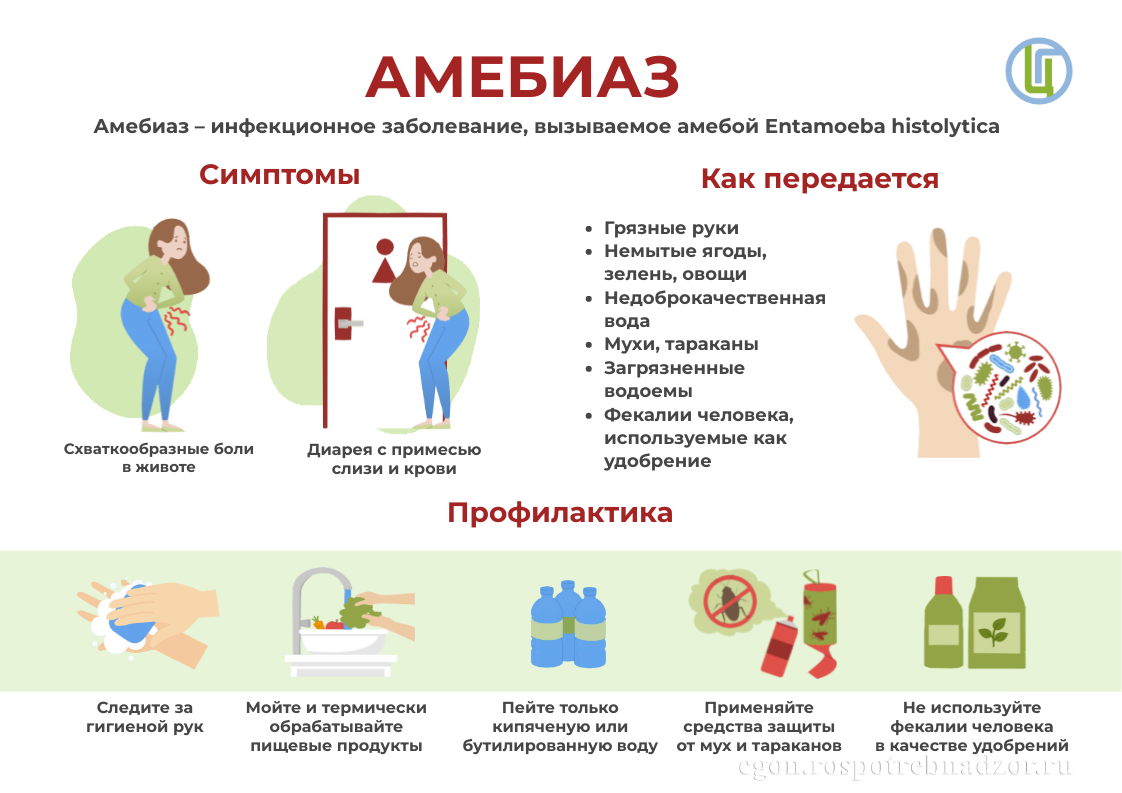 АМЕБИАЗ

Амебиаз – инфекционное заболевание, вызываемое амебой Entamoeba histolytica

Симптомы

Схваткообразные боли в животе

Диарея с примесью слизи и крови

Как передается

- Грязные руки
- Немытые ягоды, зелень, овощи
- Недоброкачественная вода
- Мухи, тараканы
- Загрязненные водоемы
- Фекалии человека, используемые как удобрение

Профилактика

Следите за гигиеной рук

Мойте и термически обрабатывайте пищевые продукты

Пейте только кипяченую или бутилированную воду

Применяйте средства защиты от мух и тараканов

Не используйте фекалии человека в качестве удобрений

cgon.rospotrebnadzor.ru